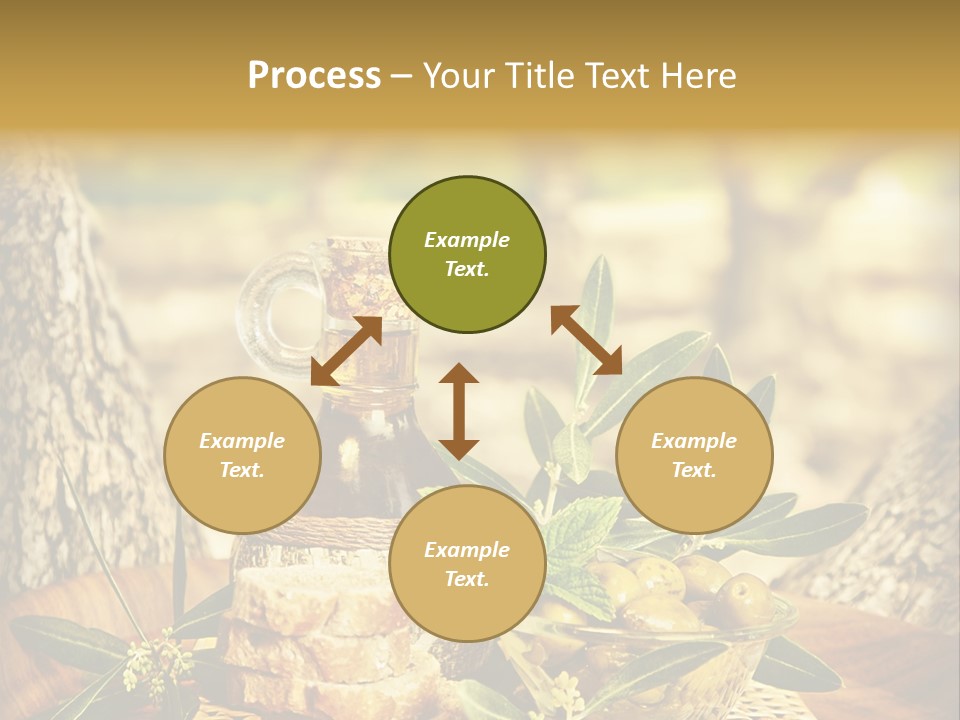 Process – Your Title Text Here

Example Text.

Example Text.

Example Text.

Example Text.